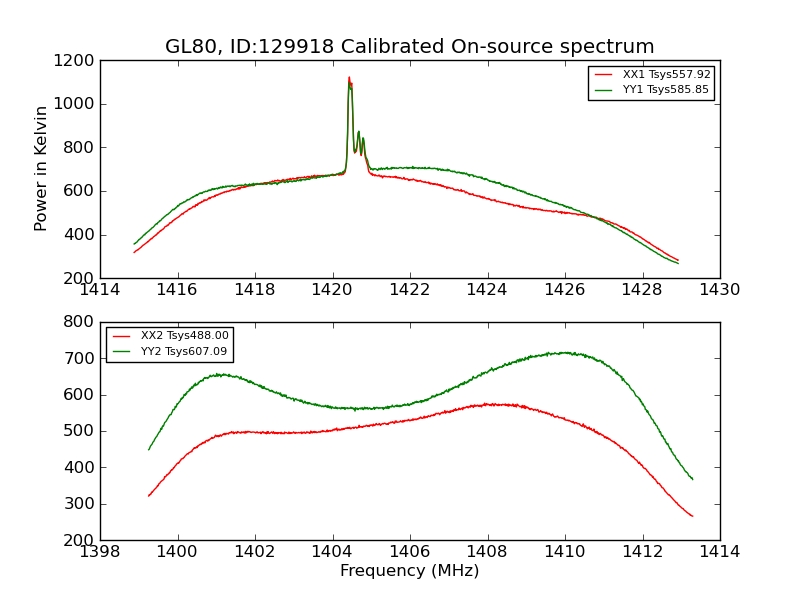 GL80, ID:129918 Calibrated On-source spectrum

XX1 Tsys557.92
YY1 Tsys585.85

Power in Kelvin

1200
1000
800
600
400
200

1414 1416 1418 1420 1422 1424 1426 1428 1430

XX2 Tsys488.00
YY2 Tsys607.09

800
700
600
500
400
300
200

1398 1400 1402 1404 1406 1408 1410 1412 1414

Frequency (MHz)